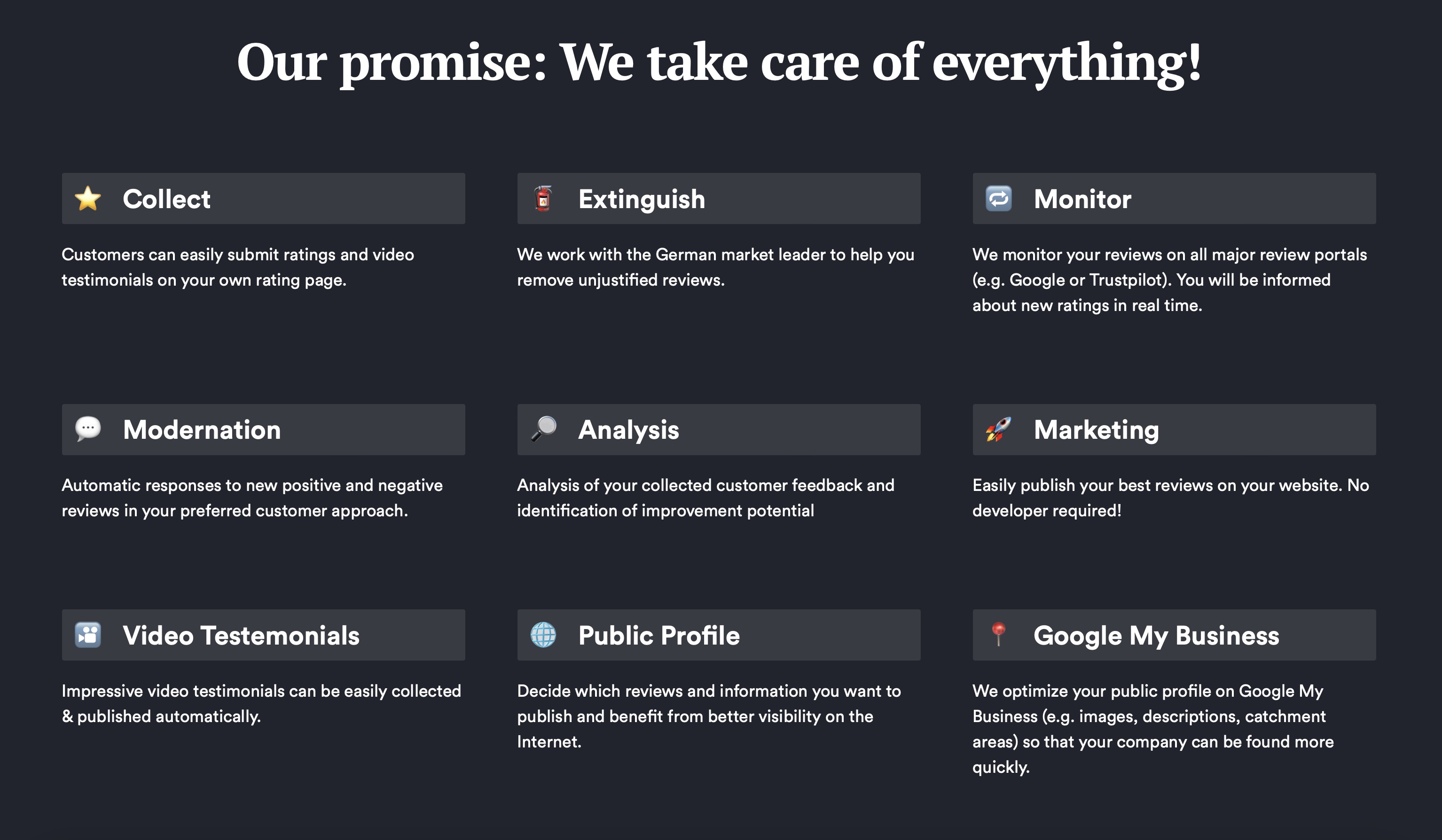 Our promise: We take care of everything!

Collect

Customers can easily submit ratings and video testimonials on your own rating page.

Extinguish

We work with the German market leader to help you remove unjustified reviews.

Monitor

We monitor your reviews on all major review portals (e.g. Google or Trustpilot). You will be informed about new ratings in real time.

Modernation

Automatic responses to new positive and negative reviews in your preferred customer approach.

Analysis

Analysis of your collected customer feedback and identification of improvement potential

Marketing

Easily publish your best reviews on your website. No developer required!

Video Testemonials

Impressive video testimonials can be easily collected & published automatically.

Public Profile

Decide which reviews and information you want to publish and benefit from better visibility on the Internet.

Google My Business

We optimize your public profile on Google My Business (e.g. images, descriptions, catchment areas) so that your company can be found more quickly.